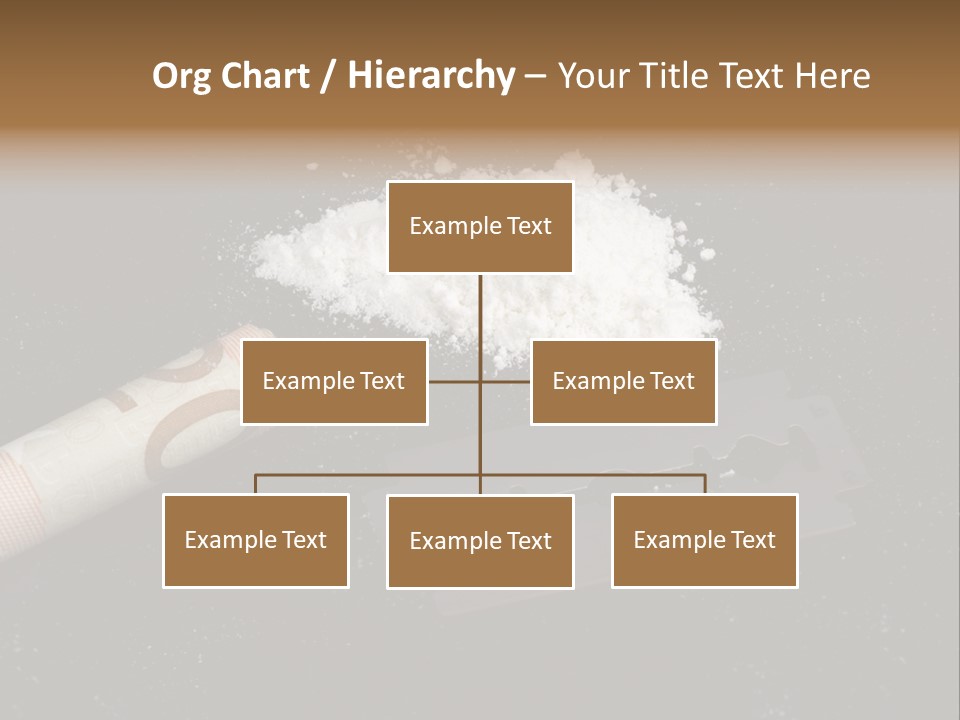 Org Chart / Hierarchy – Your Title Text Here

Example Text

Example Text

Example Text

Example Text

Example Text

Example Text